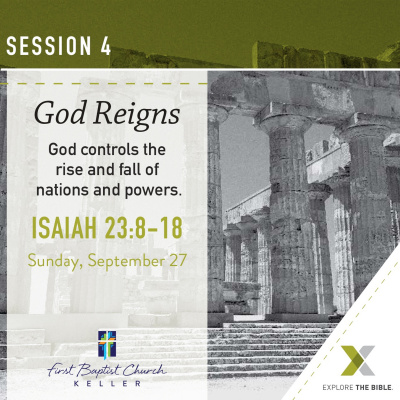 SESSION 4

God Reigns

God controls the rise and fall of nations and powers.

ISAIAH 23:8–18

Sunday, September 27

First Baptist Church
KELLER

EXPLORE THE BIBLE.